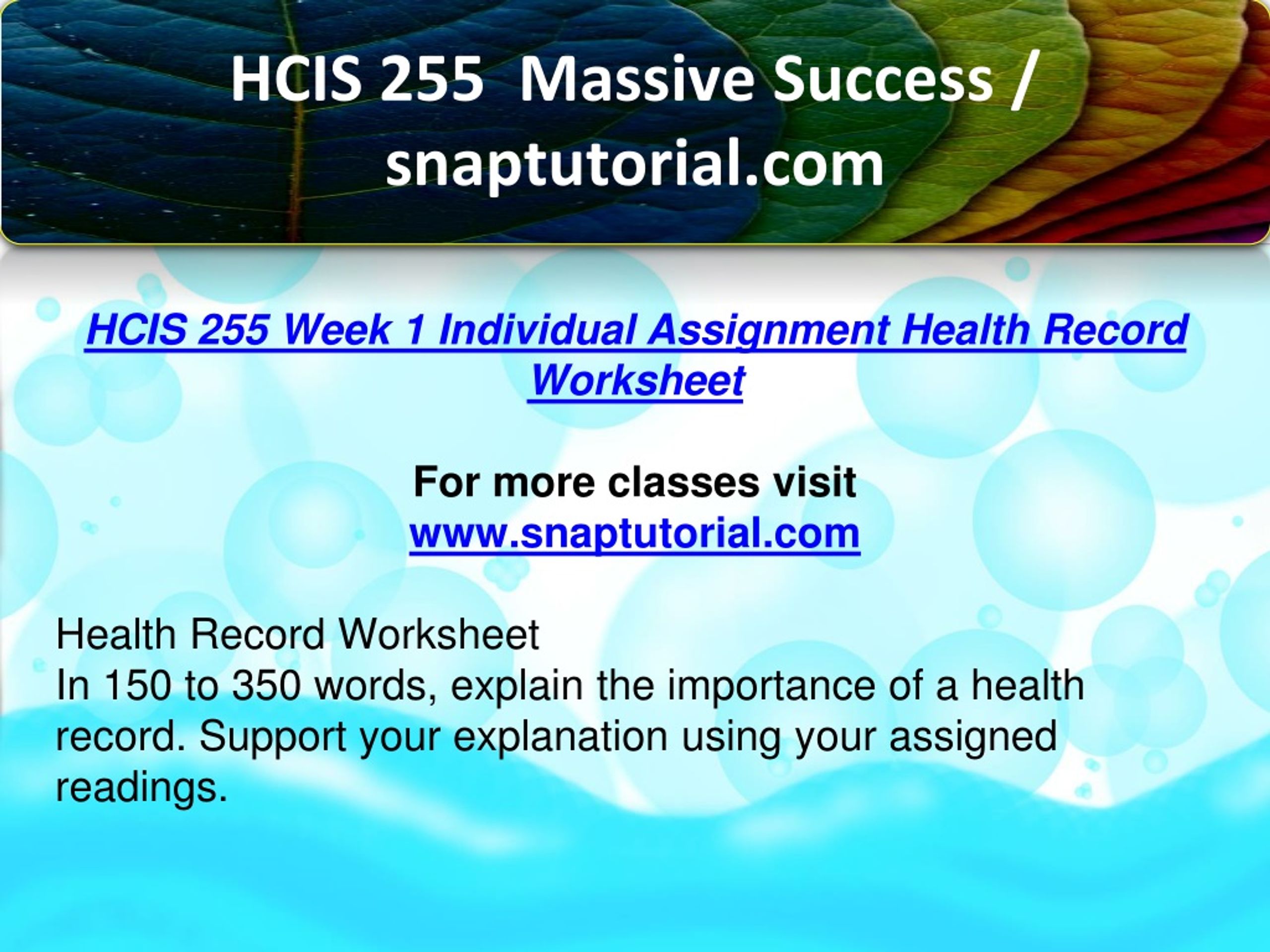 HCIS 255  Massive Success / snaptutorial.com

HCIS 255 Week 1 Individual Assignment Health Record Worksheet

For more classes visit
www.snaptutorial.com

Health Record Worksheet
In 150 to 350 words, explain the importance of a health record. Support your explanation using your assigned readings.